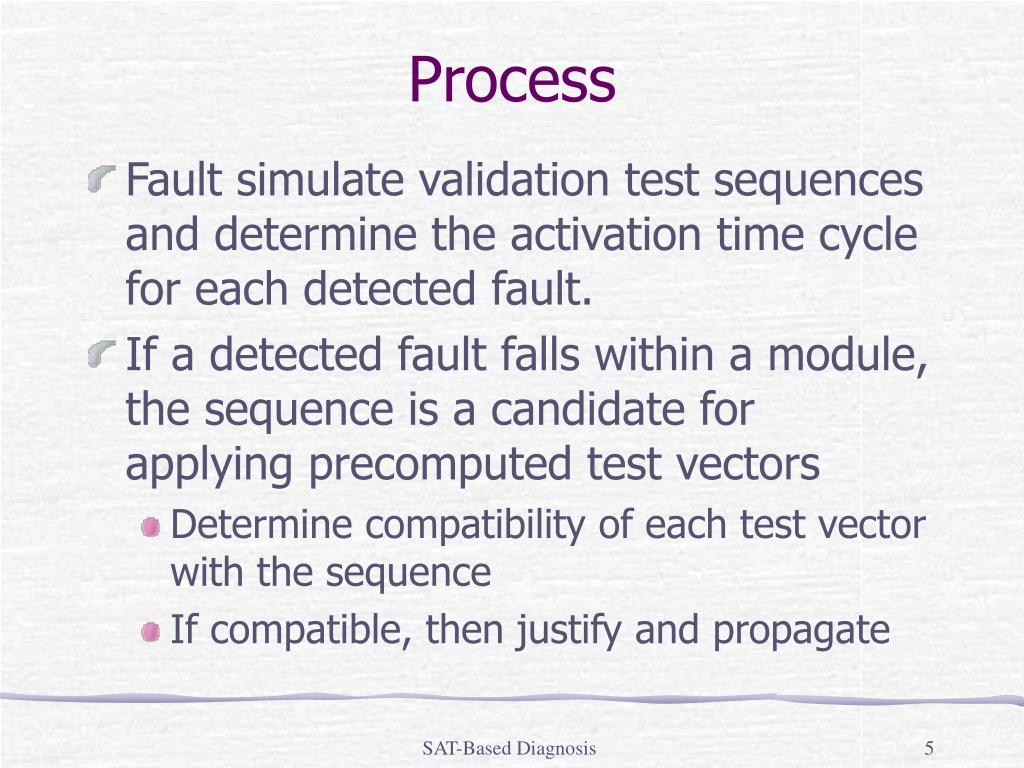 Process

Fault simulate validation test sequences and determine the activation time cycle for each detected fault.

If a detected fault falls within a module, the sequence is a candidate for applying precomputed test vectors

Determine compatibility of each test vector with the sequence

If compatible, then justify and propagate

SAT-Based Diagnosis

5